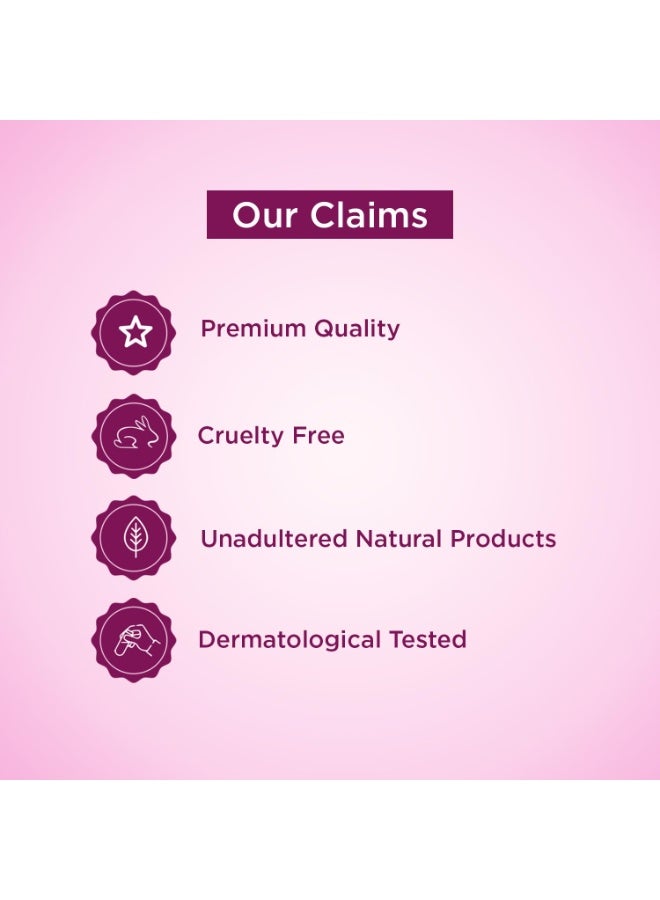 Our Claims

Premium Quality

Cruelty Free

Unadultered Natural Products

Dermatological Tested